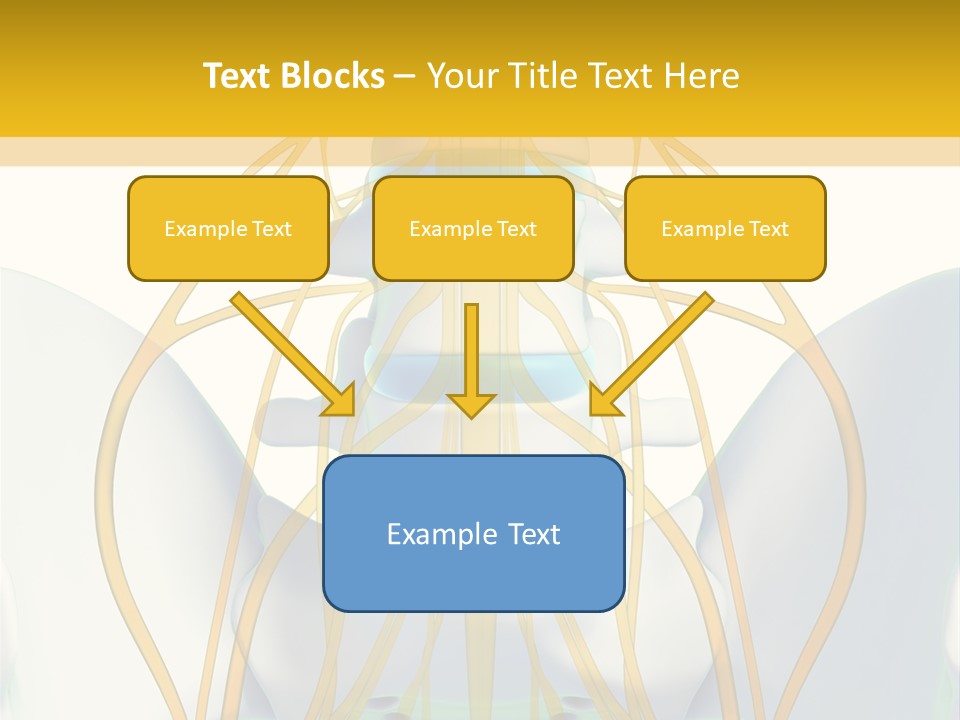 Text Blocks – Your Title Text Here

Example Text

Example Text

Example Text

Example Text